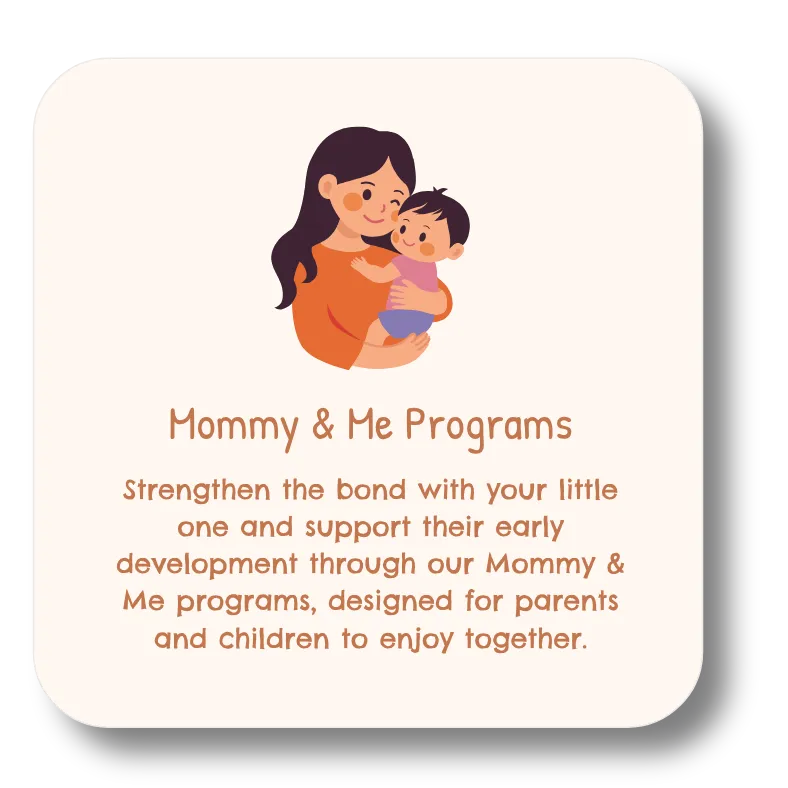 Mommy & Me Programs

Strengthen the bond with your little one and support their early development through our Mommy & Me programs, designed for parents and children to enjoy together.